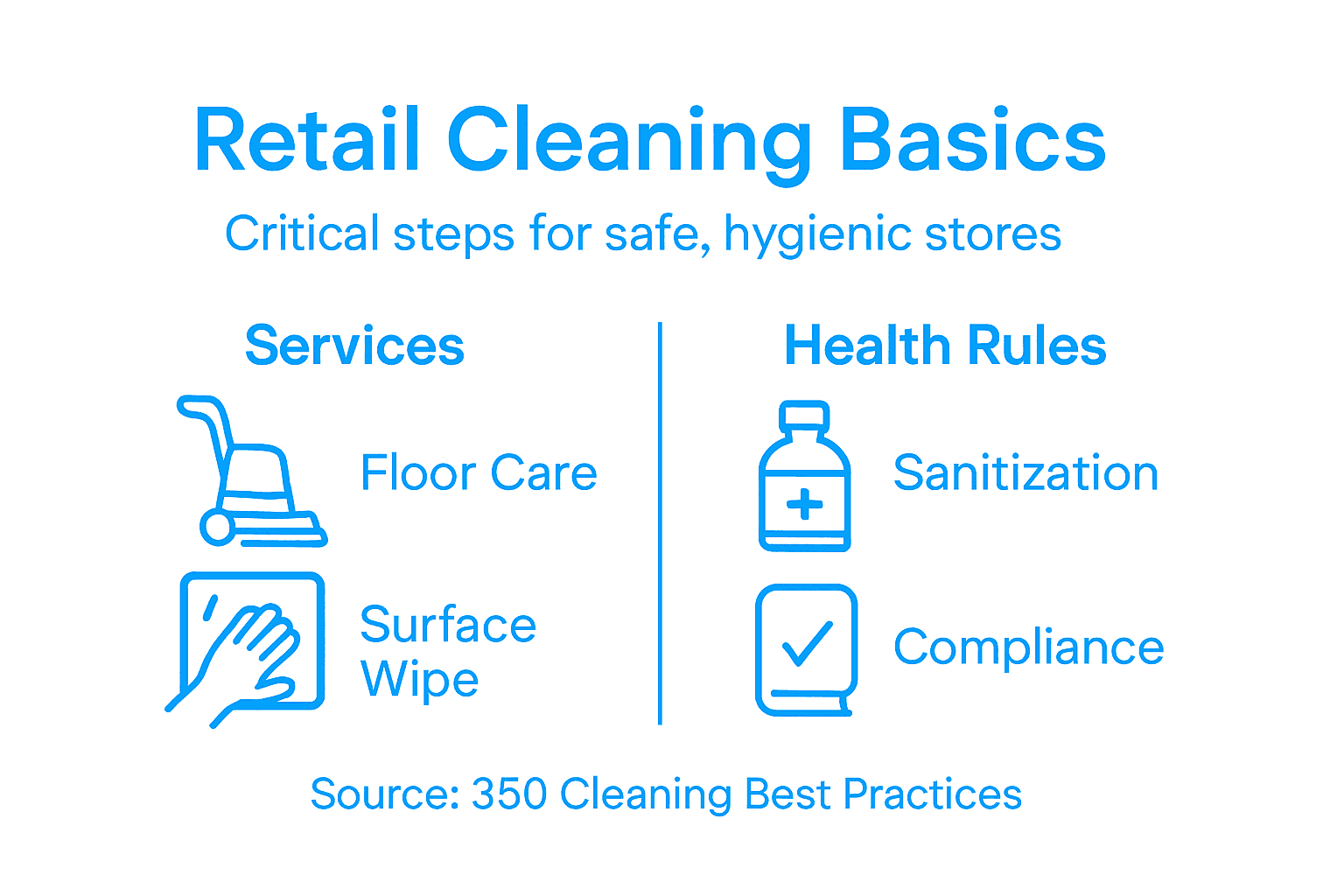 Retail Cleaning Basics

Critical steps for safe, hygienic stores

Services

Floor Care

Surface Wipe

Health Rules

Sanitization

Compliance

Source: 350 Cleaning Best Practices